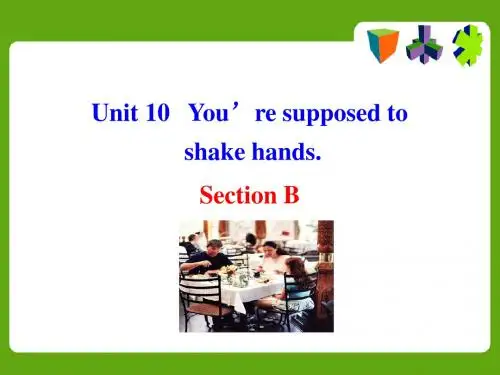 Unit 10 You’re supposed to shake hands.

Section B